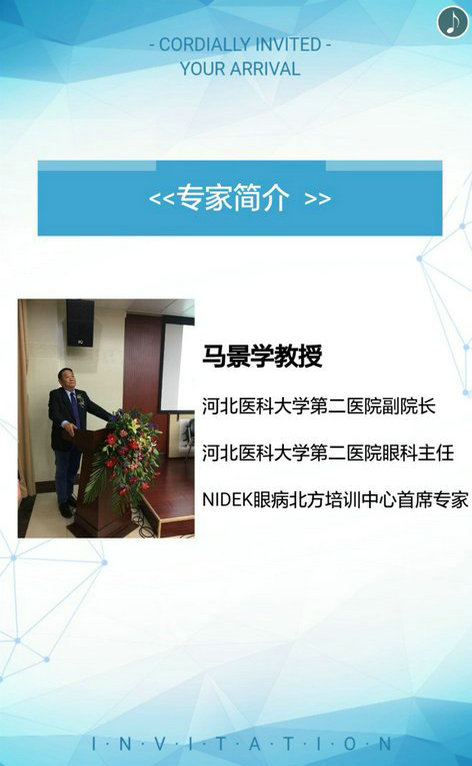 - CORDIALLY INVITED -
YOUR ARRIVAL

<<专家简介 >>

马景学教授

河北医科大学第二医院副院长

河北医科大学第二医院眼科主任

NIDEK眼病北方培训中心首席专家

I·N·V·I·T·A·T·I·O·N